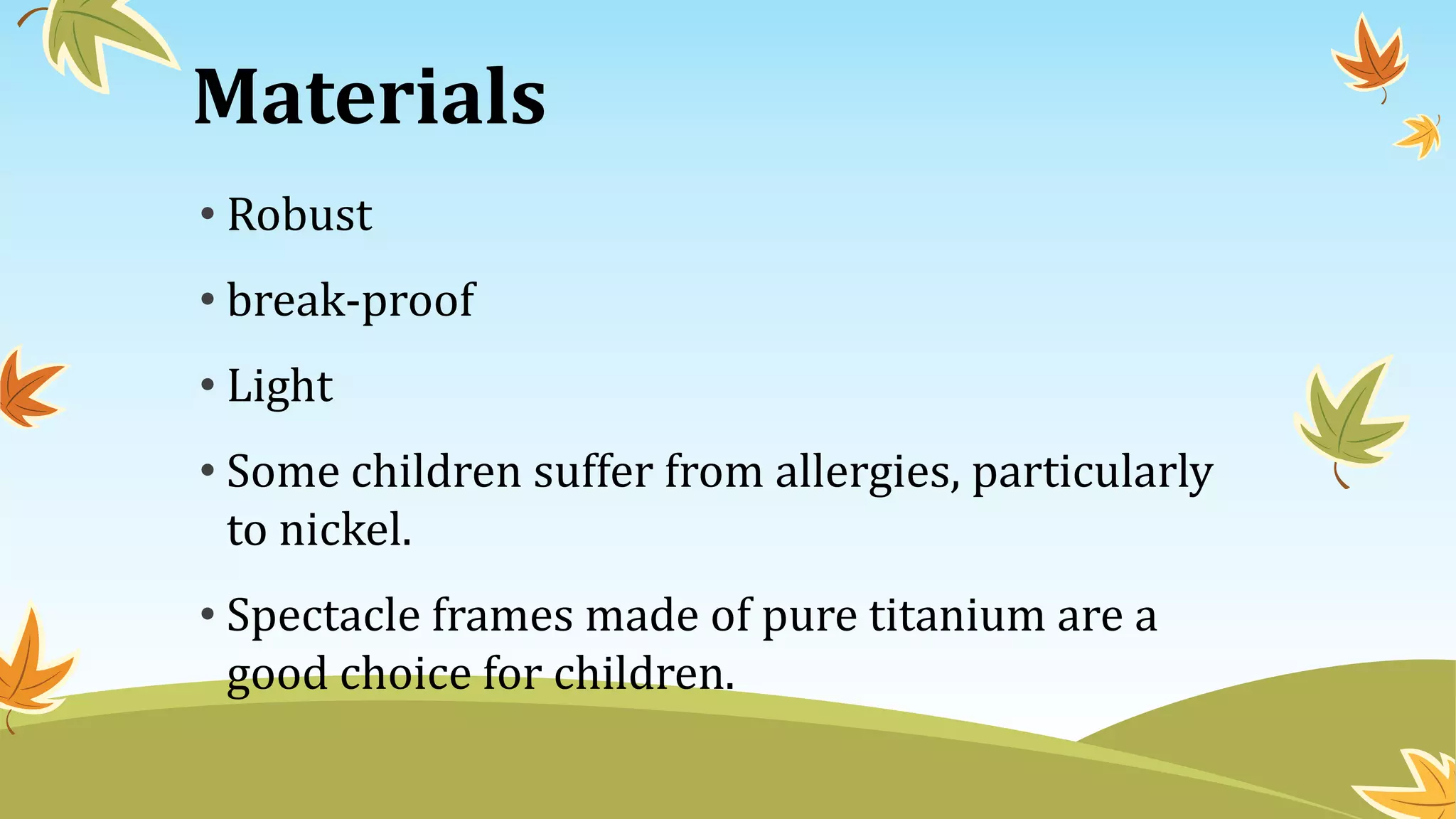 Materials

• Robust

• break-proof

• Light

• Some children suffer from allergies, particularly to nickel.

• Spectacle frames made of pure titanium are a good choice for children.